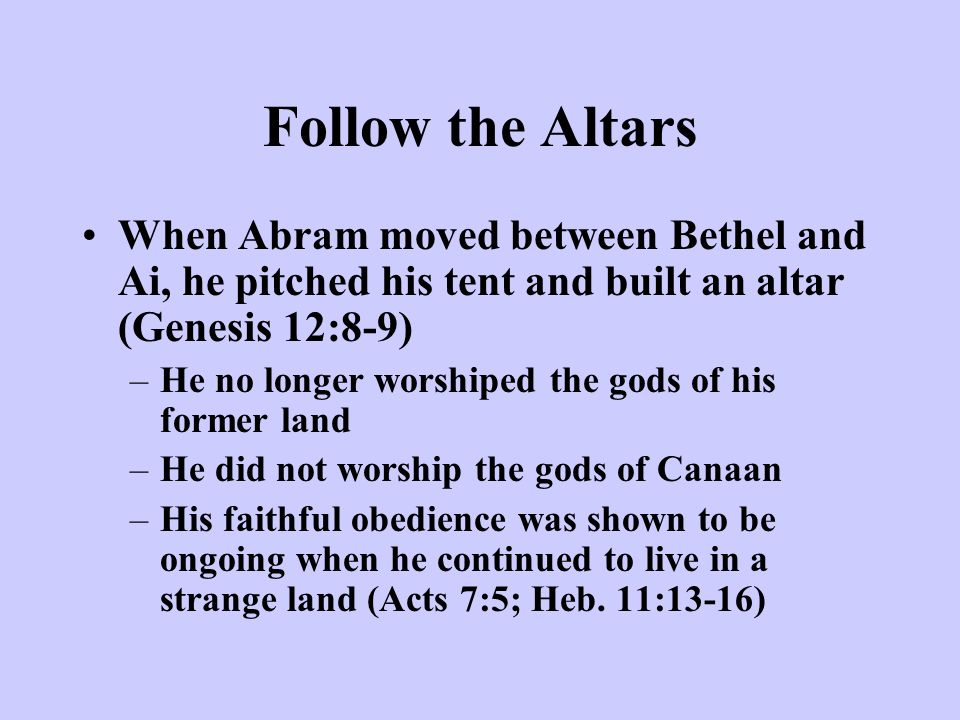 Follow the Altars

• When Abram moved between Bethel and Ai, he pitched his tent and built an altar (Genesis 12:8-9)
– He no longer worshiped the gods of his former land
– He did not worship the gods of Canaan
– His faithful obedience was shown to be ongoing when he continued to live in a strange land (Acts 7:5; Heb. 11:13-16)